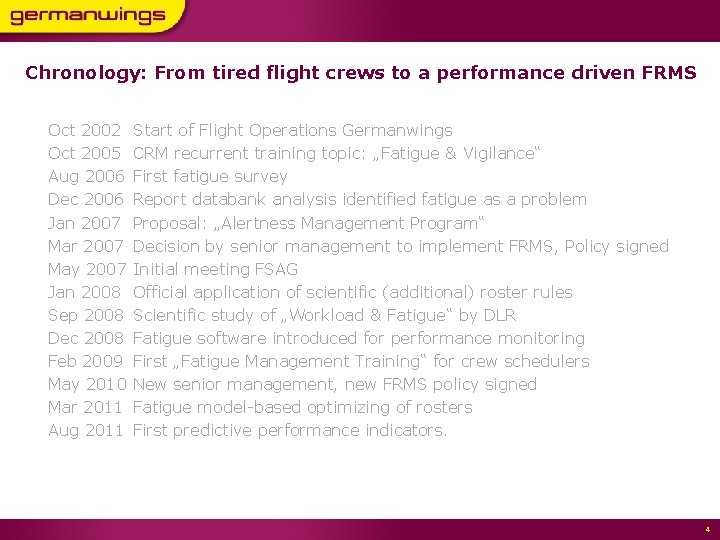 germanwings

Chronology: From tired flight crews to a performance driven FRMS

Oct 2002 Start of Flight Operations Germanwings
Oct 2005 CRM recurrent training topic: „Fatigue & Vigilance“
Aug 2006 First fatigue survey
Dec 2006 Report databank analysis identified fatigue as a problem
Jan 2007 Proposal: „Alertness Management Program“
Mar 2007 Decision by senior management to implement FRMS, Policy signed
May 2007 Initial meeting FSAG
Jan 2008 Official application of scientific (additional) roster rules
Sep 2008 Scientific study of „Workload & Fatigue“ by DLR
Dec 2008 Fatigue software introduced for performance monitoring
Feb 2009 First „Fatigue Management Training“ for crew schedulers
May 2010 New senior management, new FRMS policy signed
Mar 2011 Fatigue model-based optimizing of rosters
Aug 2011 First predictive performance indicators.

4